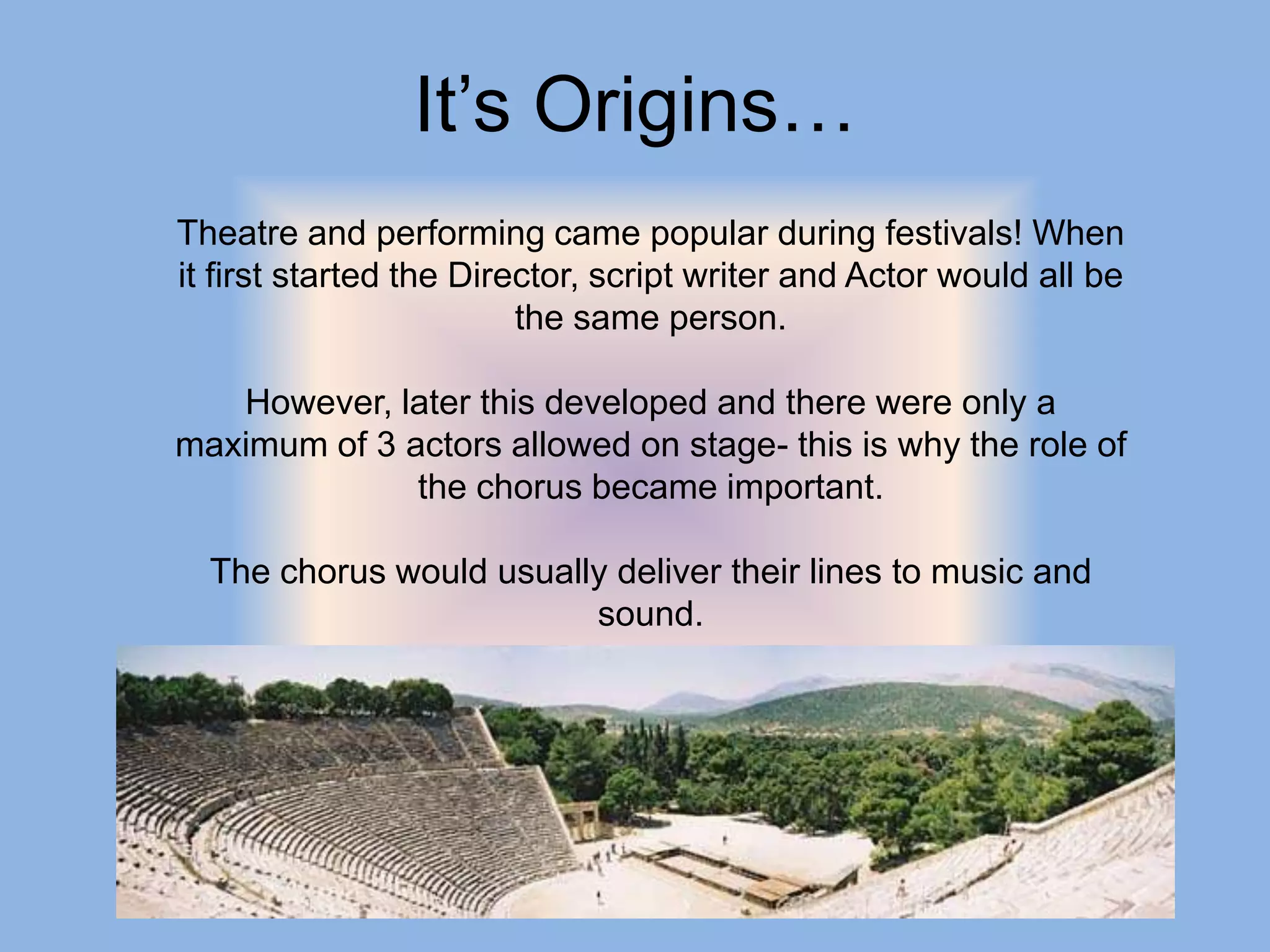 It’s Origins…

Theatre and performing came popular during festivals! When it first started the Director, script writer and Actor would all be the same person.

However, later this developed and there were only a maximum of 3 actors allowed on stage- this is why the role of the chorus became important.

The chorus would usually deliver their lines to music and sound.